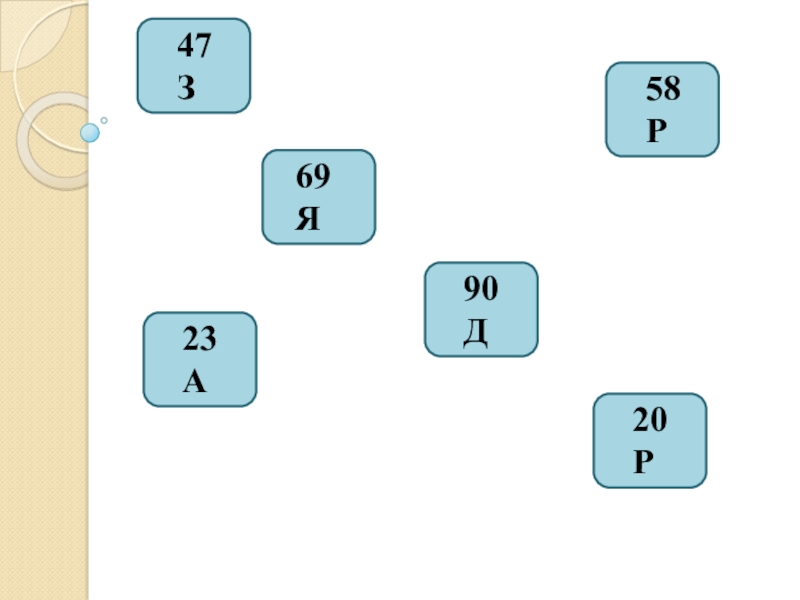 47
З

58
Р

69
Я

90
Д

23
А

20
Р